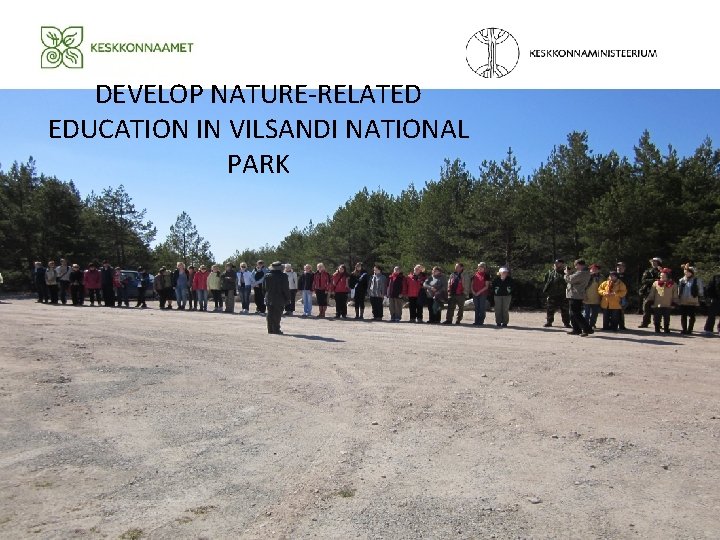 KESKKONNAAMET

KESKKONNAMINISTEERIUM

DEVELOP NATURE-RELATED EDUCATION IN VILSANDI NATIONAL PARK